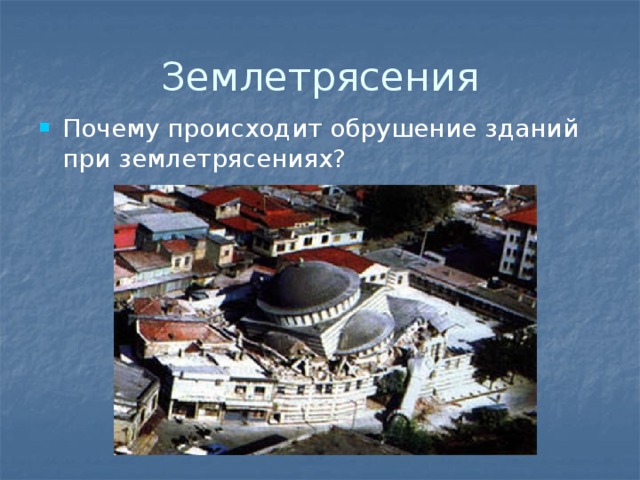 Землетрясения

Почему происходит обрушение зданий при землетрясениях?